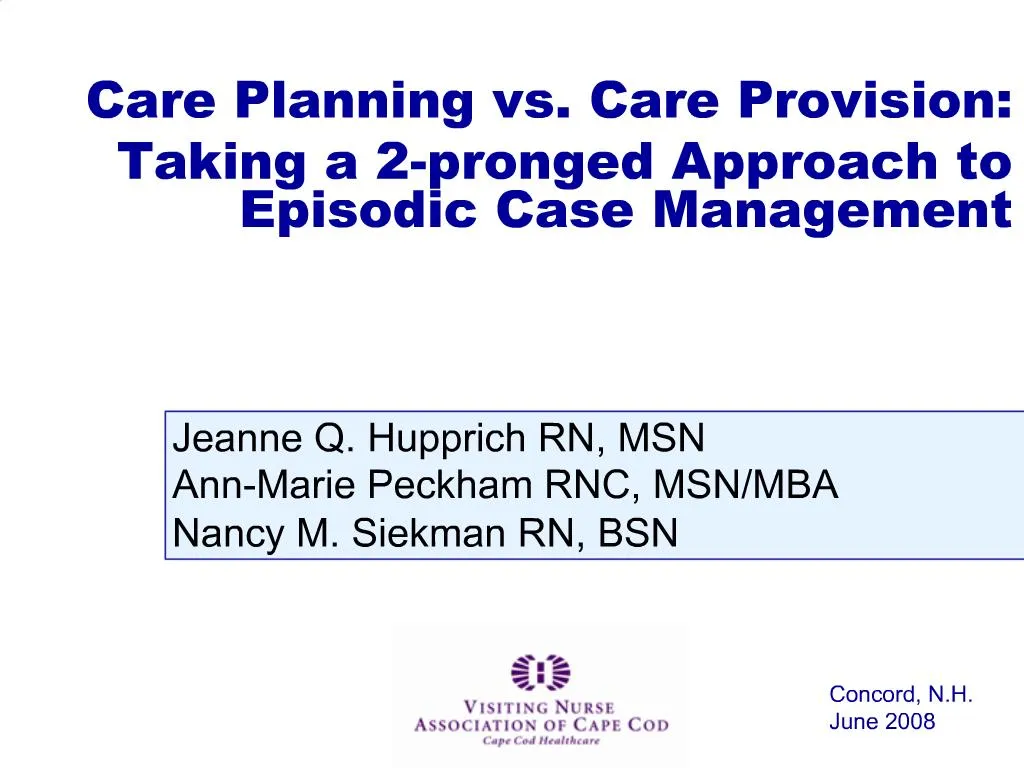 Care Planning vs. Care Provision: Taking a 2-pronged Approach to Episodic Case Management

Jeanne Q. Hupprich RN, MSN
Ann-Marie Peckham RNC, MSN/MBA
Nancy M. Siekman RN, BSN

VISITING NURSE
ASSOCIATION OF CAPE COD
Cape Cod Healthcare

Concord, N.H.
June 2008